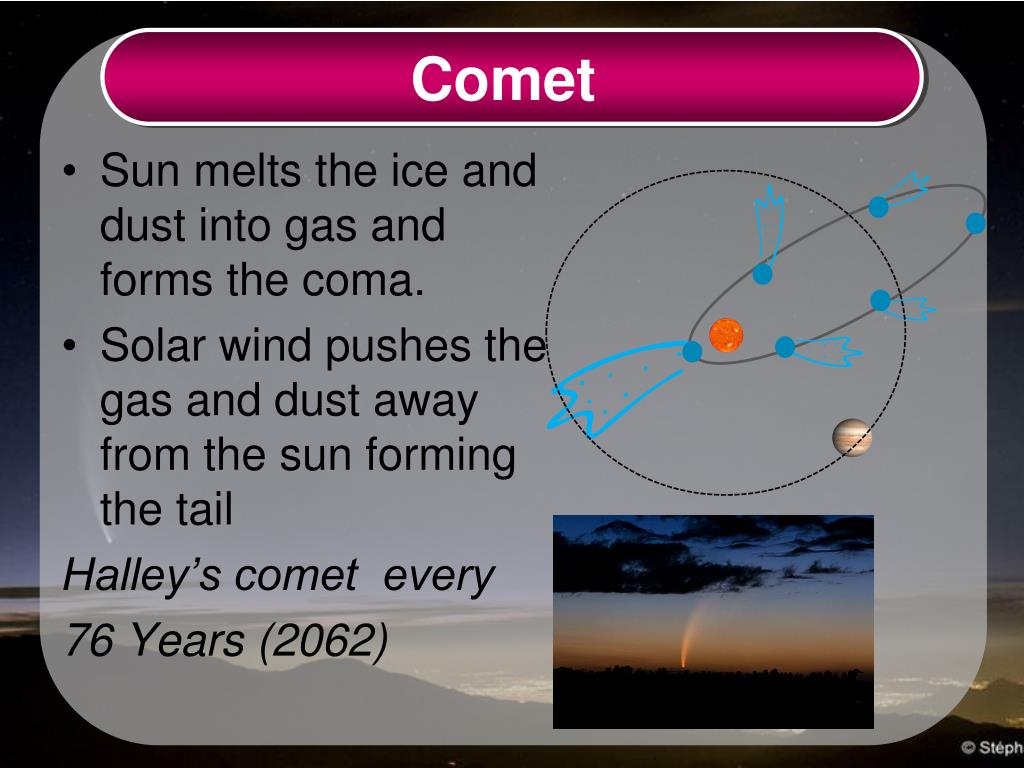 Comet

• Sun melts the ice and dust into gas and forms the coma.
• Solar wind pushes the gas and dust away from the sun forming the tail

Halley's comet every

76 Years (2062)

© Stéph